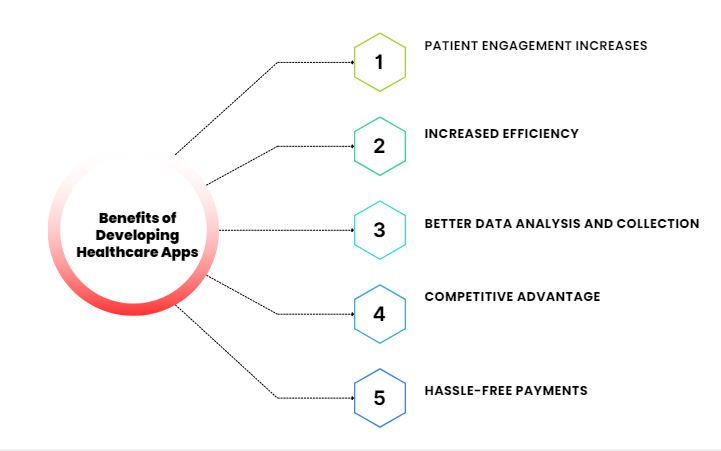 Benefits of Developing Healthcare Apps

1

PATIENT ENGAGEMENT INCREASES

2

INCREASED EFFICIENCY

3

BETTER DATA ANALYSIS AND COLLECTION

4

COMPETITIVE ADVANTAGE

5

HASSLE-FREE PAYMENTS